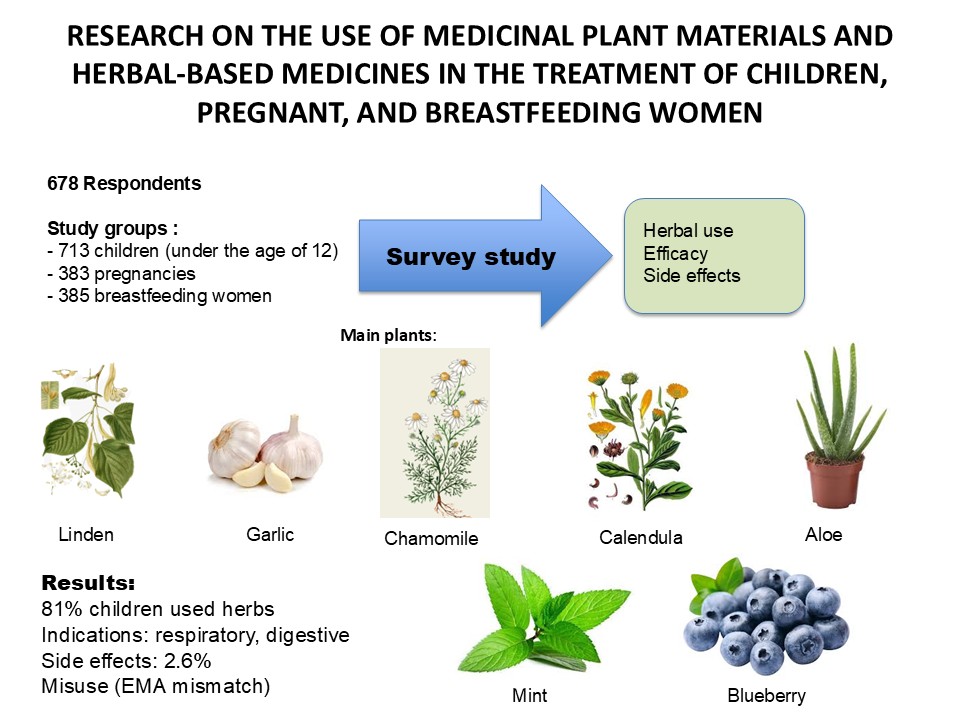 RESEARCH ON THE USE OF MEDICINAL PLANT MATERIALS AND HERBAL-BASED MEDICINES IN THE TREATMENT OF CHILDREN, PREGNANT, AND BREASTFEEDING WOMEN

678 Respondents

Study groups :
- 713 children (under the age of 12)
- 383 pregnancies
- 385 breastfeeding women

Survey study

Herbal use
Efficacy
Side effects

Main plants:

Linden

Garlic

Chamomile

Calendula

Aloe

Results:
81% children used herbs
Indications: respiratory, digestive
Side effects: 2.6%
Misuse (EMA mismatch)

Mint

Blueberry